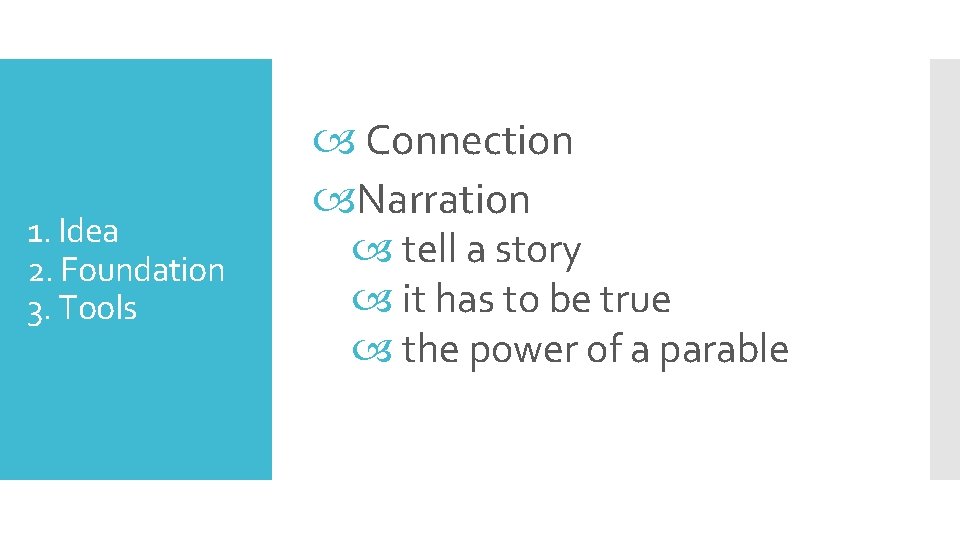 1. Idea
2. Foundation
3. Tools

Connection
Narration
tell a story
it has to be true
the power of a parable